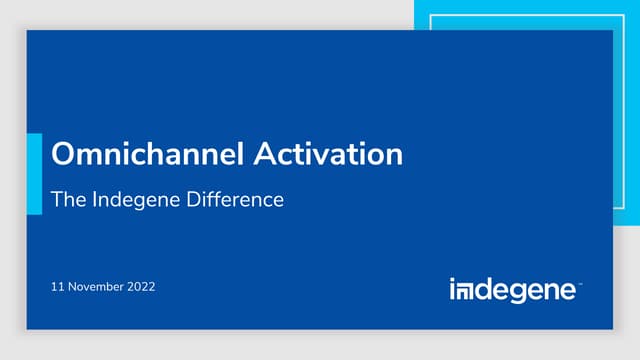 Omnichannel Activation

The Indegene Difference

11 November 2022

indegene™